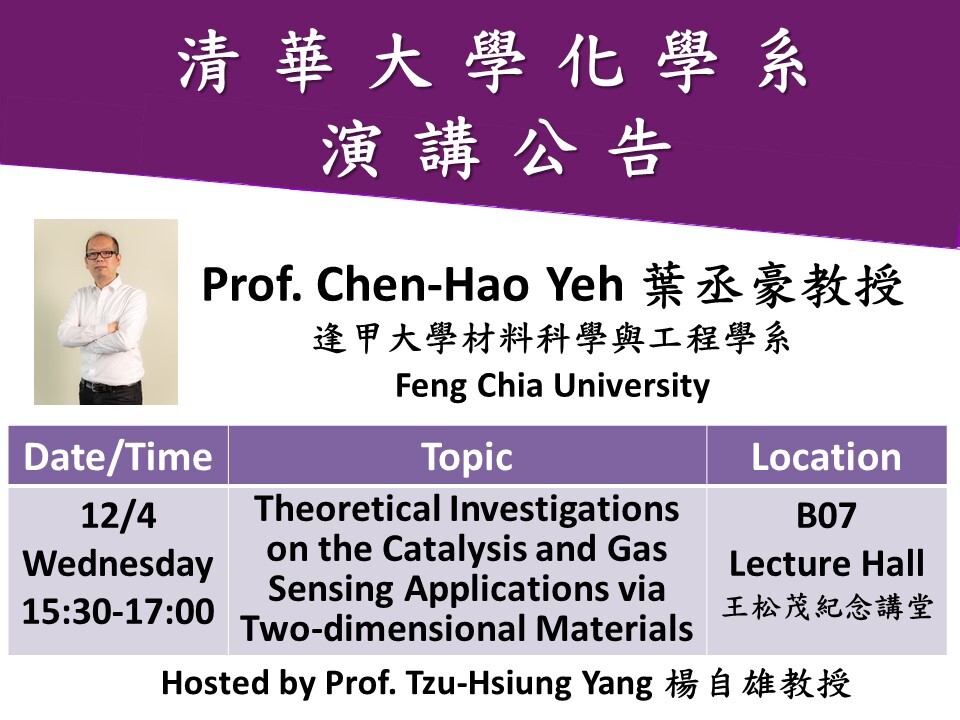 清華大學化學系
演講公告

Prof. Chen-Hao Yeh 葉丞豪教授
逢甲大學材料科學與工程學系
Feng Chia University

| Date/Time | Topic | Location |
|---|---|---|
| 12/4 Wednesday 15:30-17:00 | Theoretical Investigations on the Catalysis and Gas Sensing Applications via Two-dimensional Materials | B07 Lecture Hall 王松茂紀念講堂 |

Hosted by Prof. Tzu-Hsiung Yang 楊自雄教授